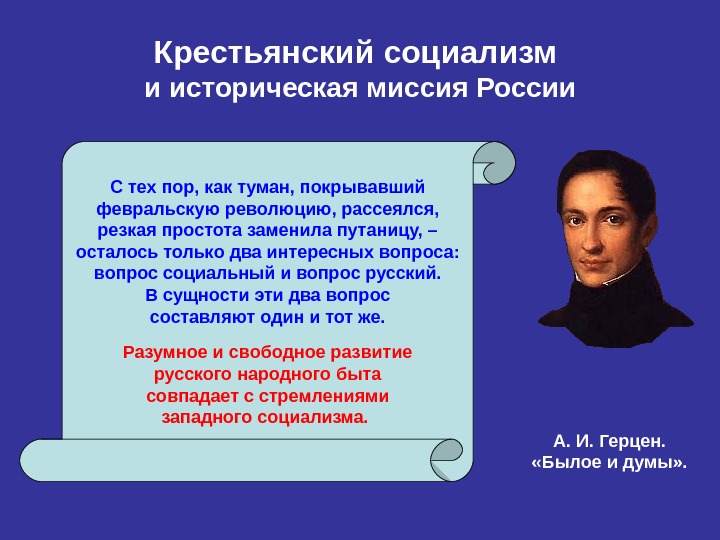 Крестьянский социализм
и историческая миссия России

С тех пор, как туман, покрывавший февральскую революцию, рассеялся, резкая простота заменила путаницу, – осталось только два интересных вопроса: вопрос социальный и вопрос русский. В сущности эти два вопрос составляют один и тот же.

Разумное и свободное развитие русского народного быта совпадает с стремлениями западного социализма.

А. И. Герцен.
«Былое и думы».